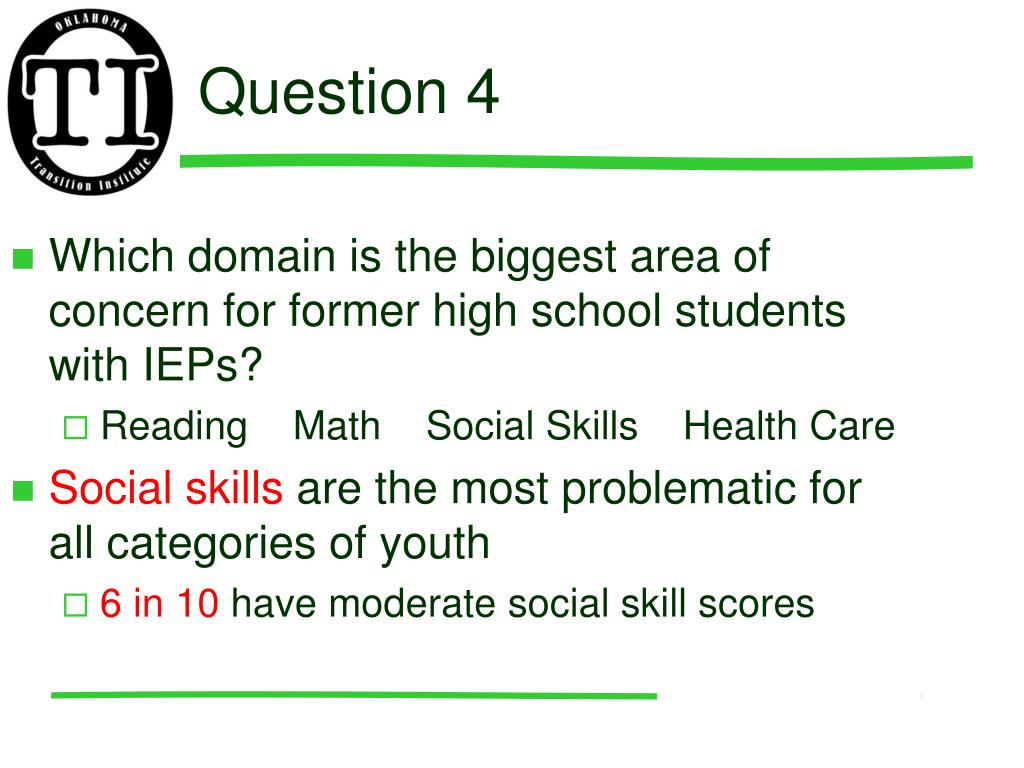 OKLAHOMA
TI
Transition Institute

Question 4

Which domain is the biggest area of concern for former high school students with IEPs?

Reading Math Social Skills Health Care

Social skills are the most problematic for all categories of youth

6 in 10 have moderate social skill scores